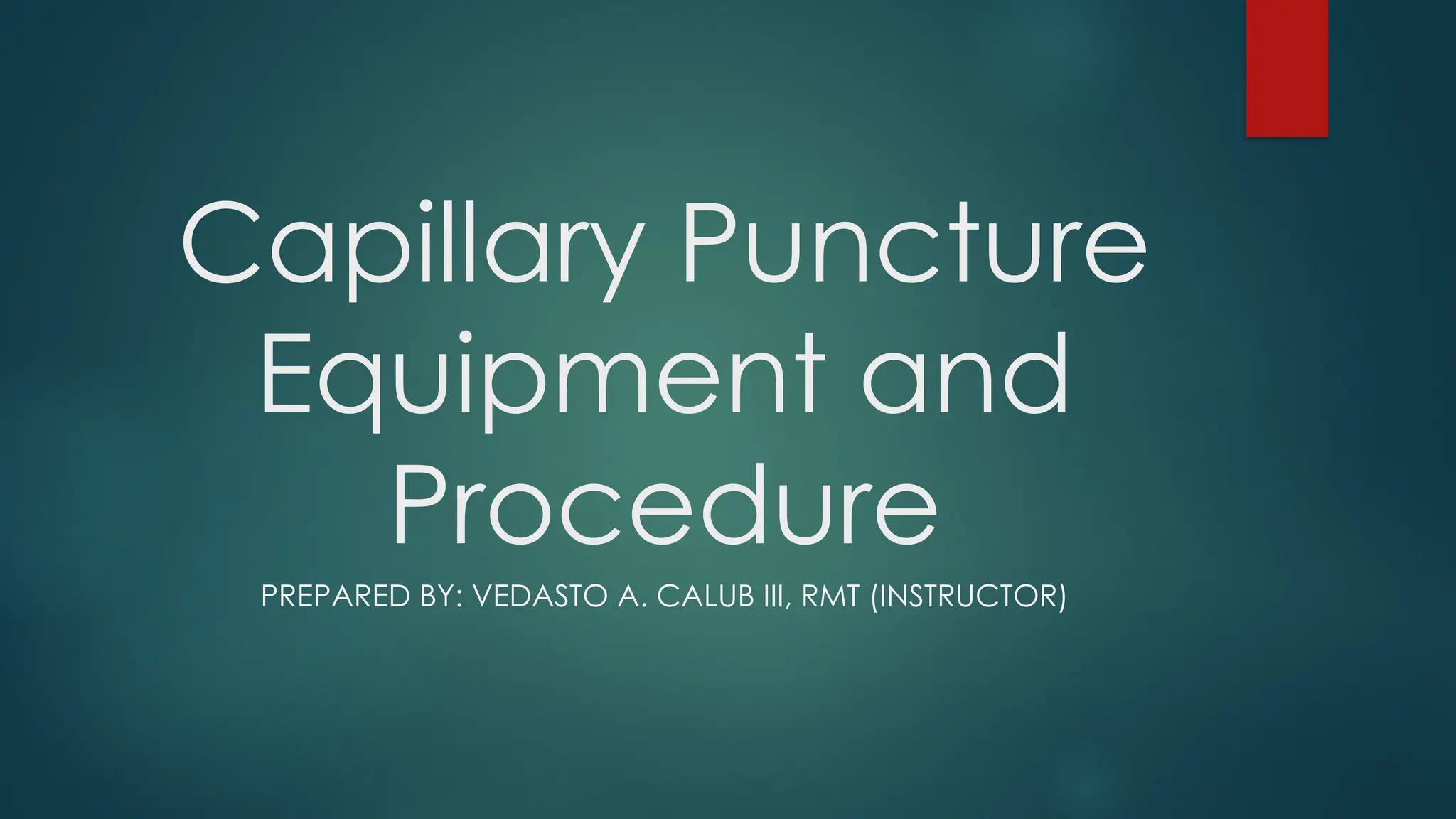 Capillary Puncture Equipment and Procedure

PREPARED BY: VEDASTO A. CALUB III, RMT (INSTRUCTOR)